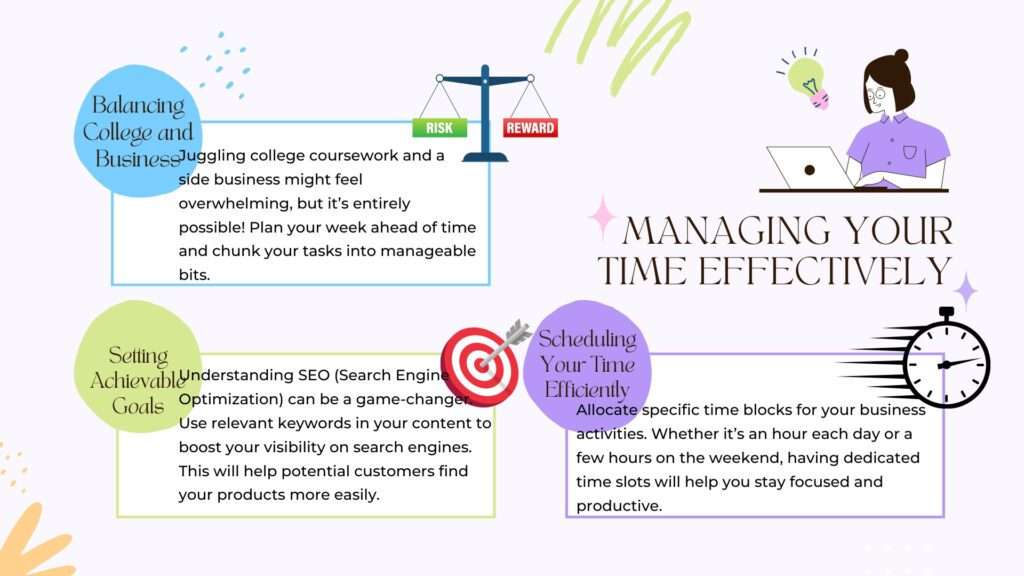 Balancing College and Business

RISK

REWARD

Juggling college coursework and a side business might feel overwhelming, but it's entirely possible! Plan your week ahead of time and chunk your tasks into manageable bits.

MANAGING YOUR TIME EFFECTIVELY

Setting Achievable Goals

Understanding SEO (Search Engine Optimization) can be a game-changer. Use relevant keywords in your content to boost your visibility on search engines. This will help potential customers find your products more easily.

Scheduling Your Time Efficiently

Allocate specific time blocks for your business activities. Whether it's an hour each day or a few hours on the weekend, having dedicated time slots will help you stay focused and productive.